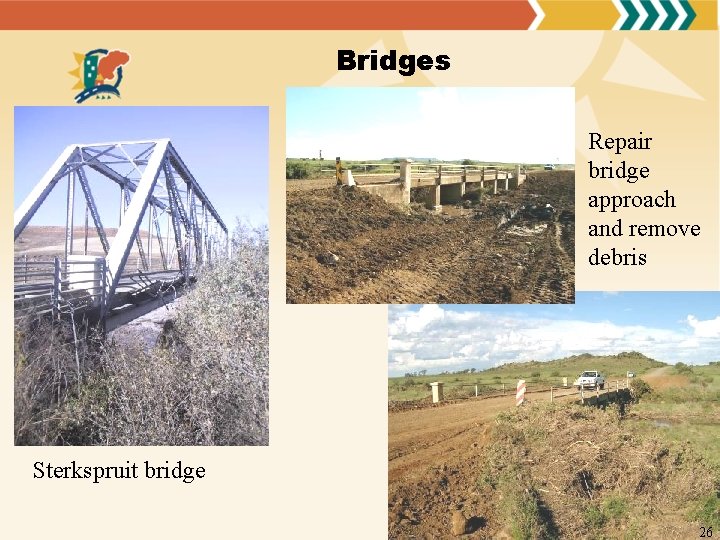 Bridges

Repair bridge approach and remove debris

Sterkspruit bridge

26